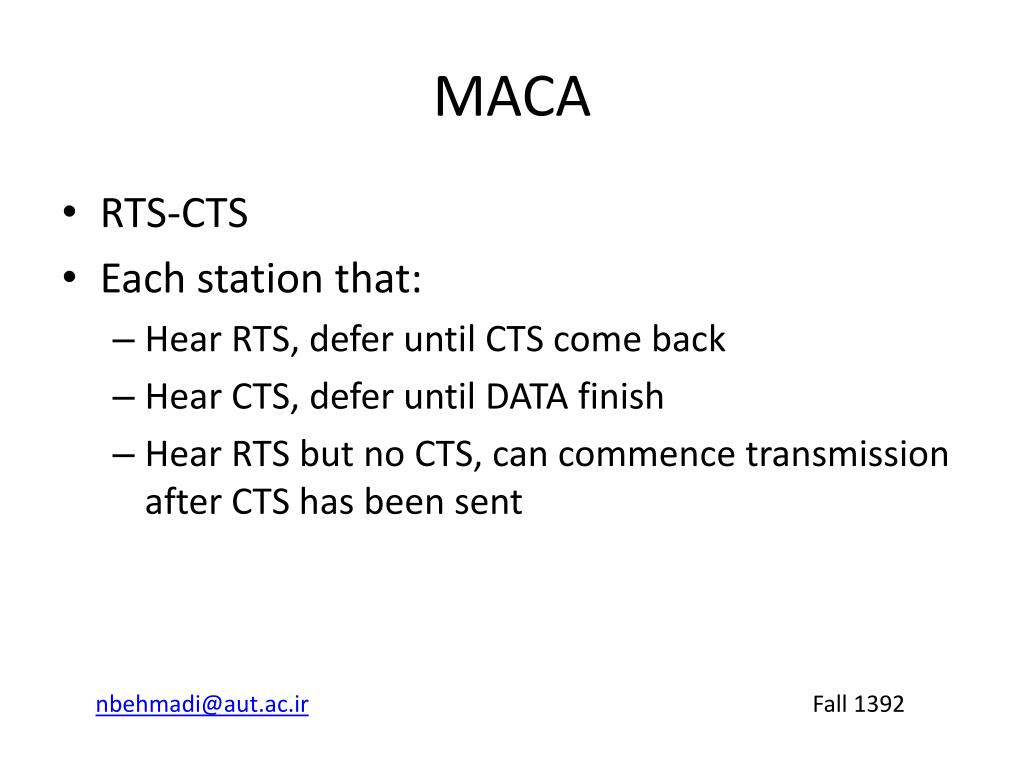 MACA

• RTS-CTS
• Each station that:
– Hear RTS, defer until CTS come back
– Hear CTS, defer until DATA finish
– Hear RTS but no CTS, can commence transmission after CTS has been sent

nbehmadi@aut.ac.ir

Fall 1392